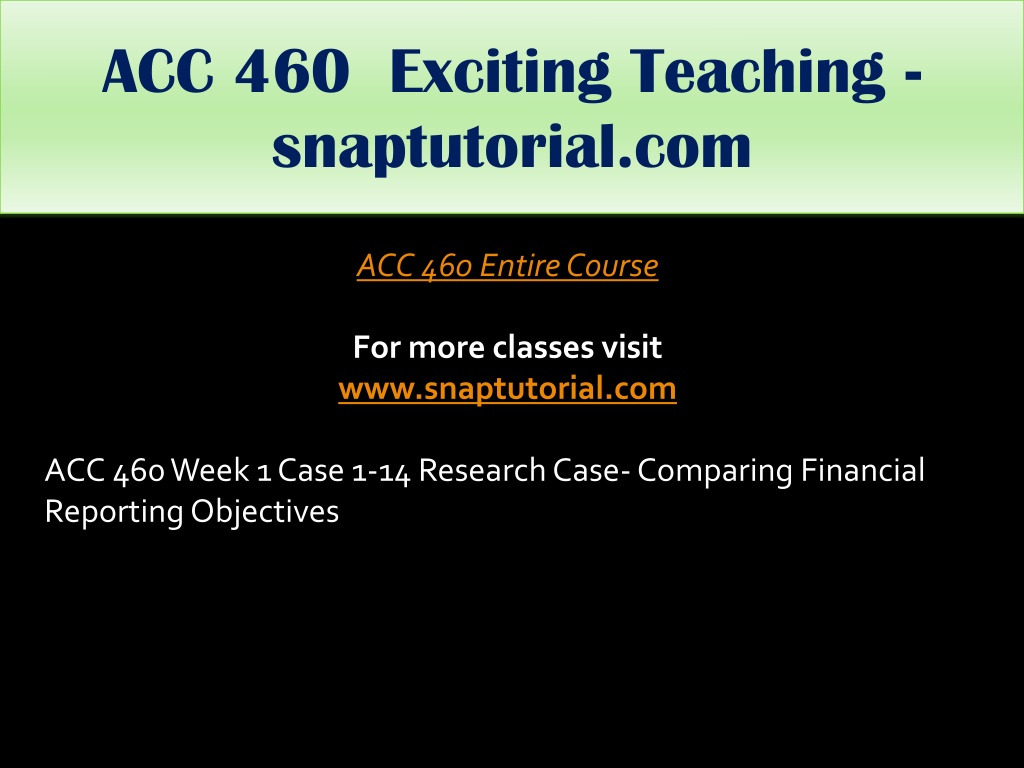 ACC 460 Exciting Teaching - snaptutorial.com

ACC 460 Entire Course

For more classes visit
www.snaptutorial.com

ACC 460 Week 1 Case 1-14 Research Case- Comparing Financial Reporting Objectives